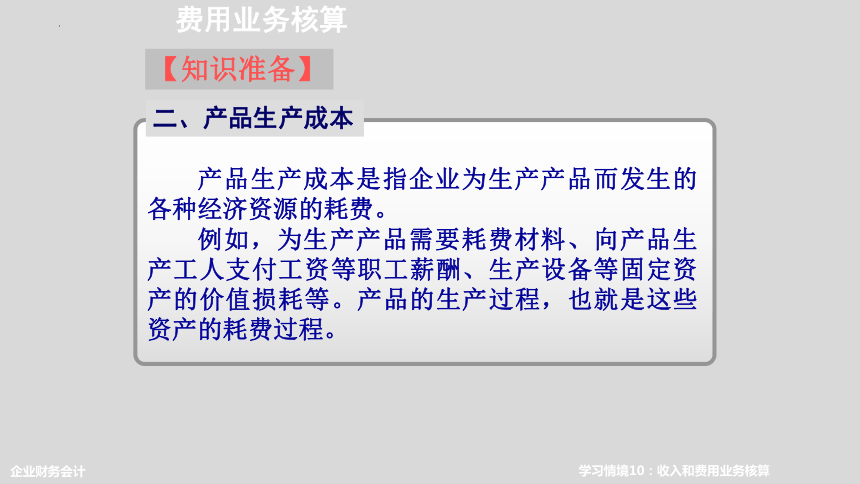 费用业务核算

【知识准备】

二、产品生产成本

产品生产成本是指企业为生产产品而发生的各种经济资源的耗费。

例如，为生产产品需要耗费材料、向产品生产工人支付工资等职工薪酬、生产设备等固定资产的价值损耗等。产品的生产过程，也就是这些资产的耗费过程。

企业财务会计

学习情境10：收入和费用业务核算